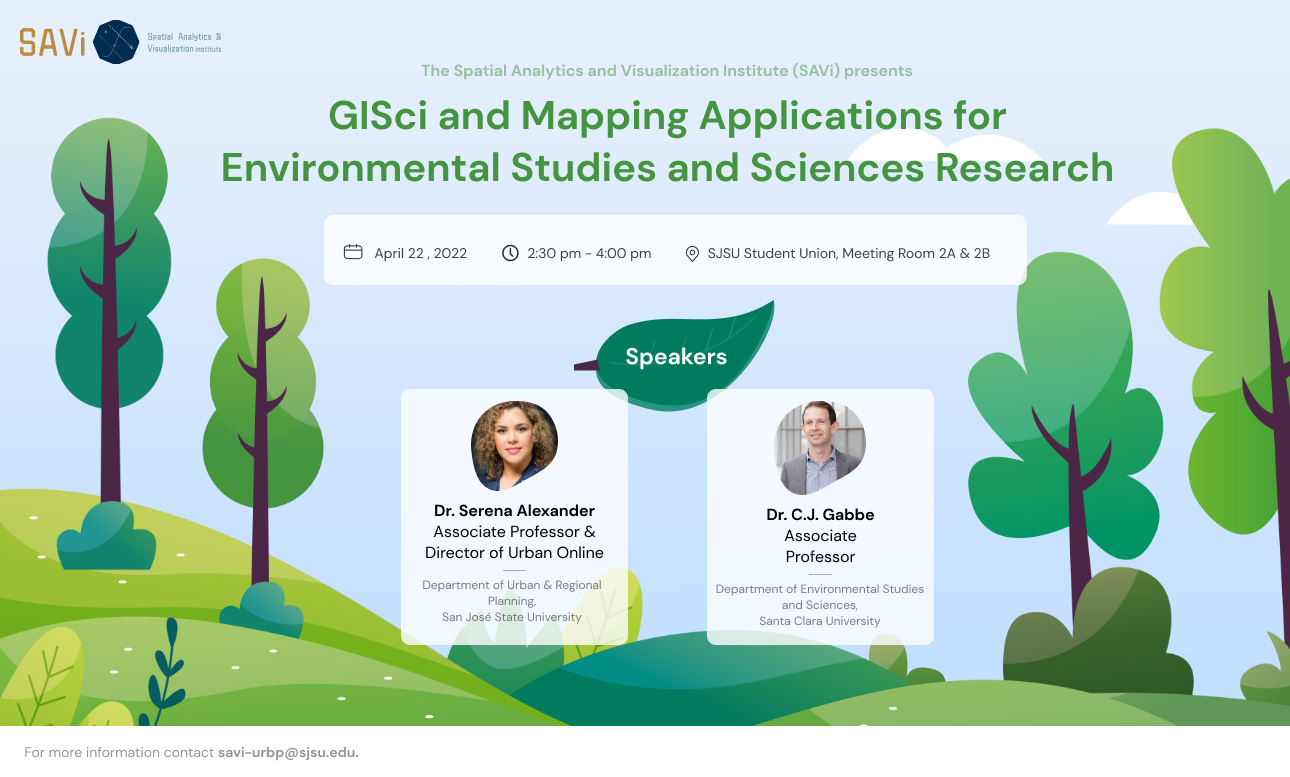 SAVi Spatial Analytics & Visualization Institute

The Spatial Analytics and Visualization Institute (SAVi) presents

GISci and Mapping Applications for Environmental Studies and Sciences Research

April 22 , 2022 2:30 pm - 4:00 pm SJSU Student Union, Meeting Room 2A & 2B

Speakers

Dr. Serena Alexander
Associate Professor & Director of Urban Online

Department of Urban & Regional Planning, San José State University

Dr. C.J. Gabbe
Associate Professor

Department of Environmental Studies and Sciences, Santa Clara University

For more information contact savi-urbp@sjsu.edu.